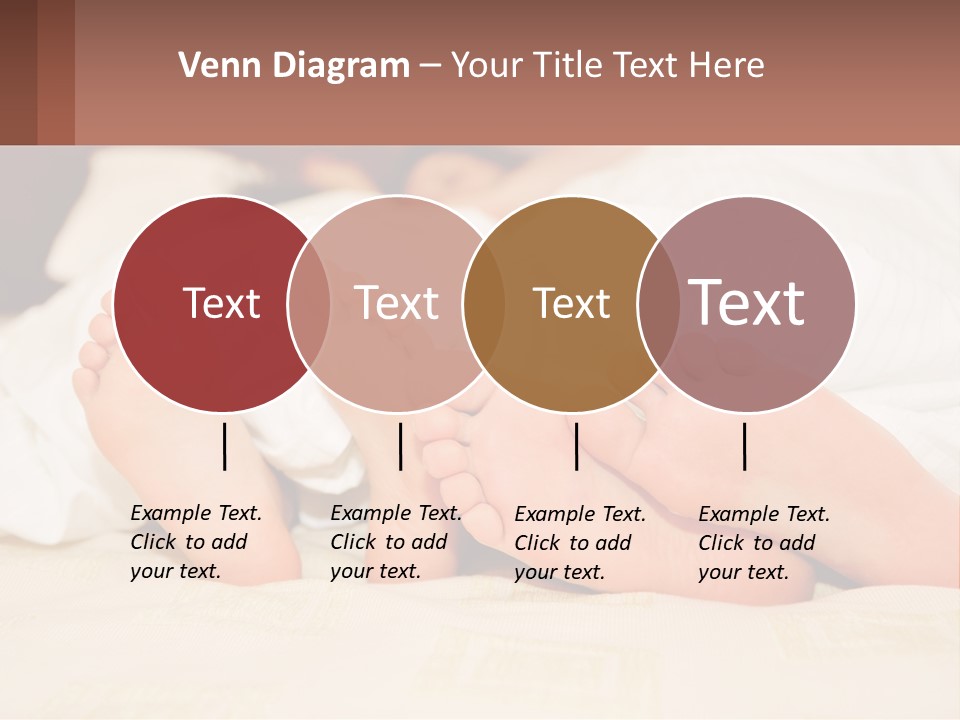 Venn Diagram – Your Title Text Here

Text

Text

Text

Text

Example Text. Click to add your text.

Example Text. Click to add your text.

Example Text. Click to add your text.

Example Text. Click to add your text.